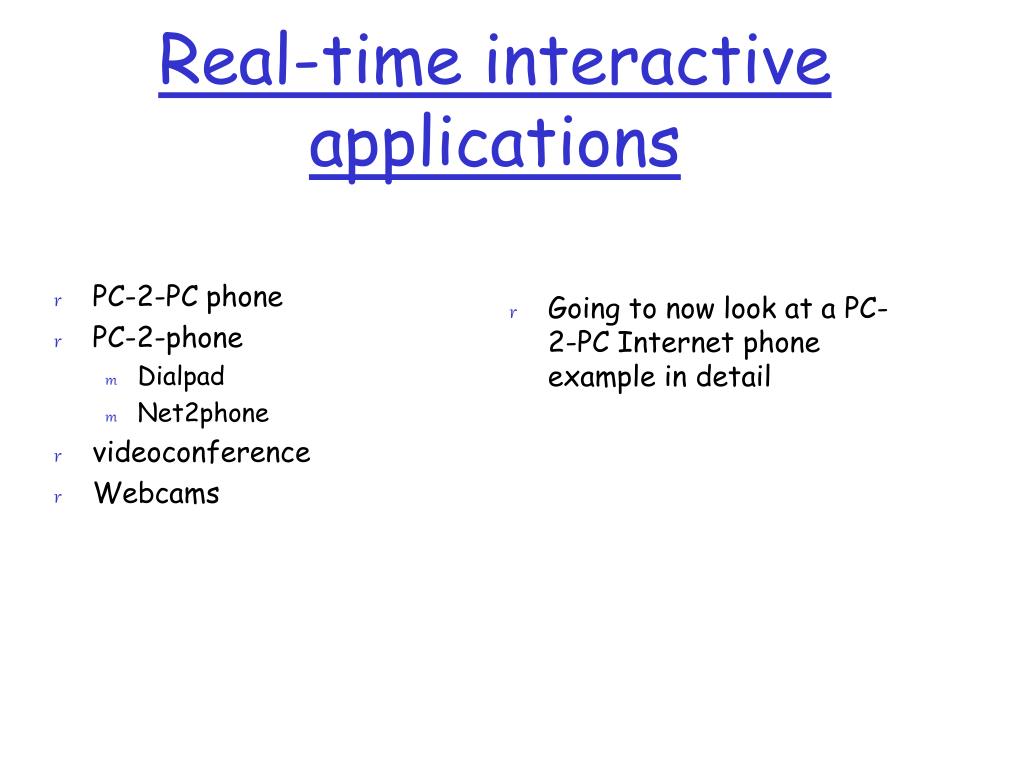 Real-time interactive applications

r PC-2-PC phone
r PC-2-phone
m Dialpad
m Net2phone
r videoconference
r Webcams

r Going to now look at a PC-2-PC Internet phone example in detail